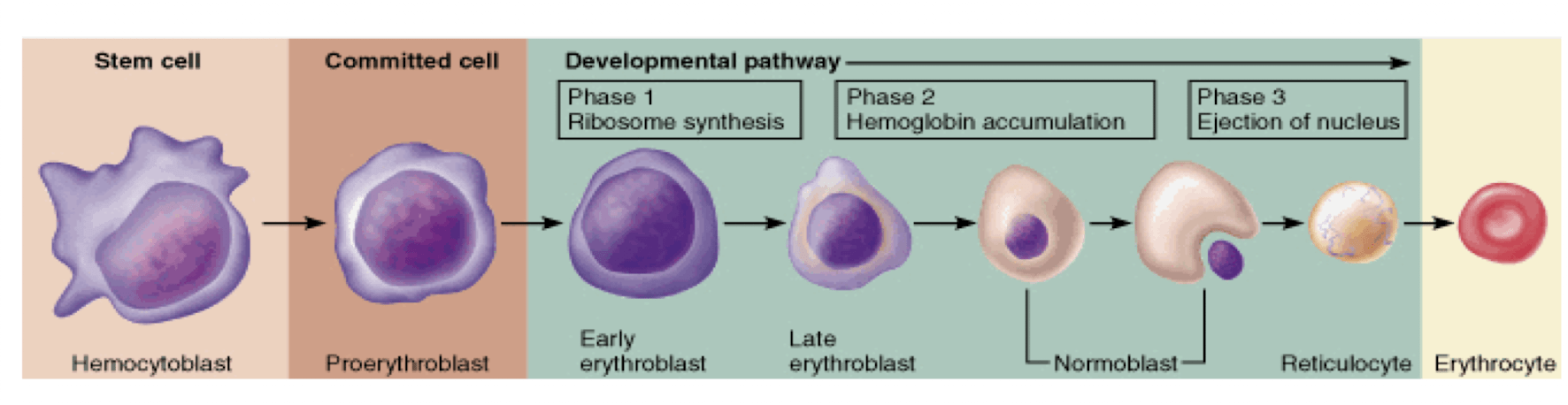 Stem cell

Committed cell

Developmental pathway

Phase 1
Ribosome synthesis

Phase 2
Hemoglobin accumulation

Phase 3
Ejection of nucleus

Hemocytoblast

Proerythroblast

Early erythroblast

Late erythroblast

Normoblast

Reticulocyte

Erythrocyte